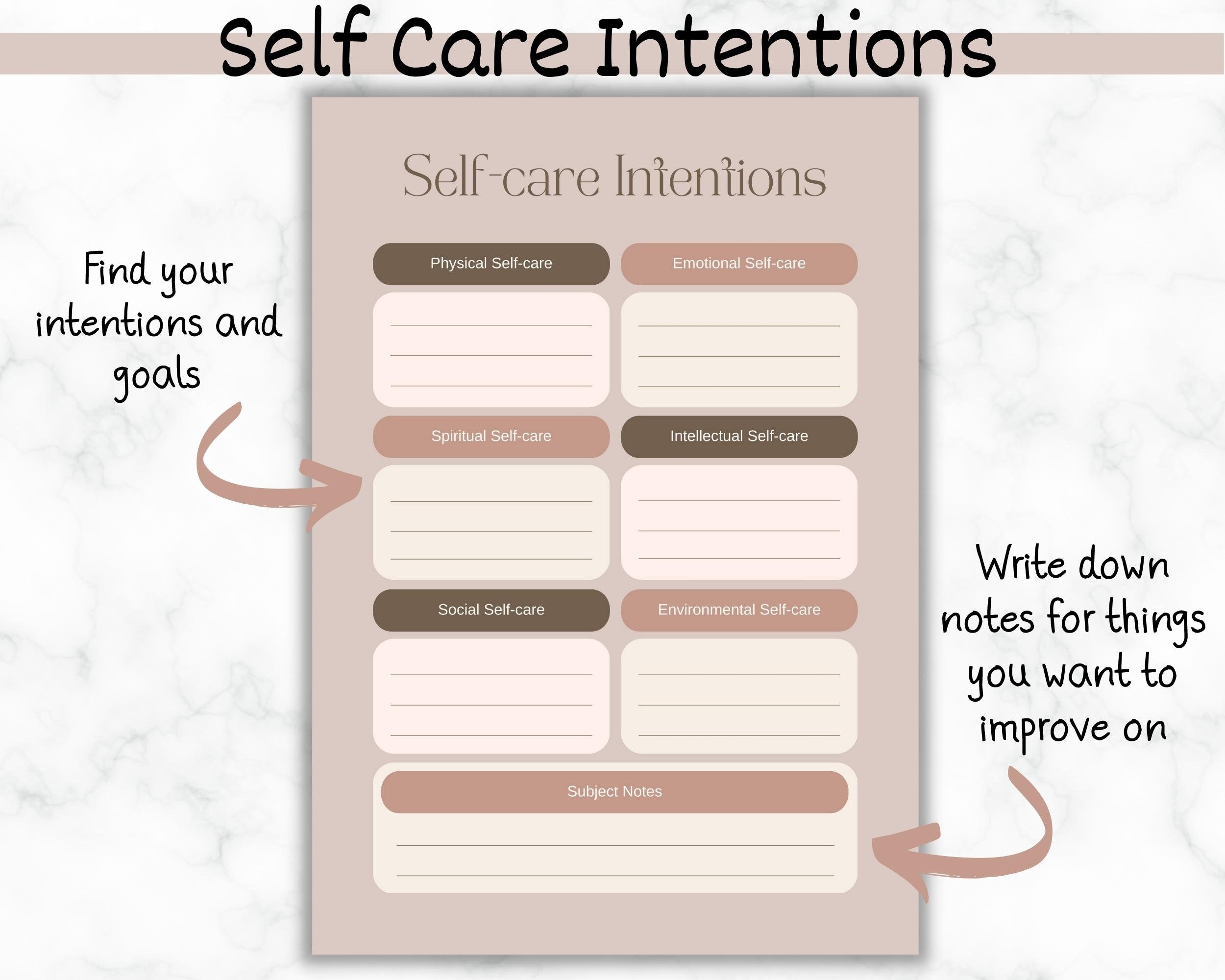 Self Care Intentions

Find your intentions and goals

Self-care Intentions

Physical Self-care

Emotional Self-care

Spiritual Self-care

Intellectual Self-care

Social Self-care

Environmental Self-care

Subject Notes

Write down notes for things you want to improve on